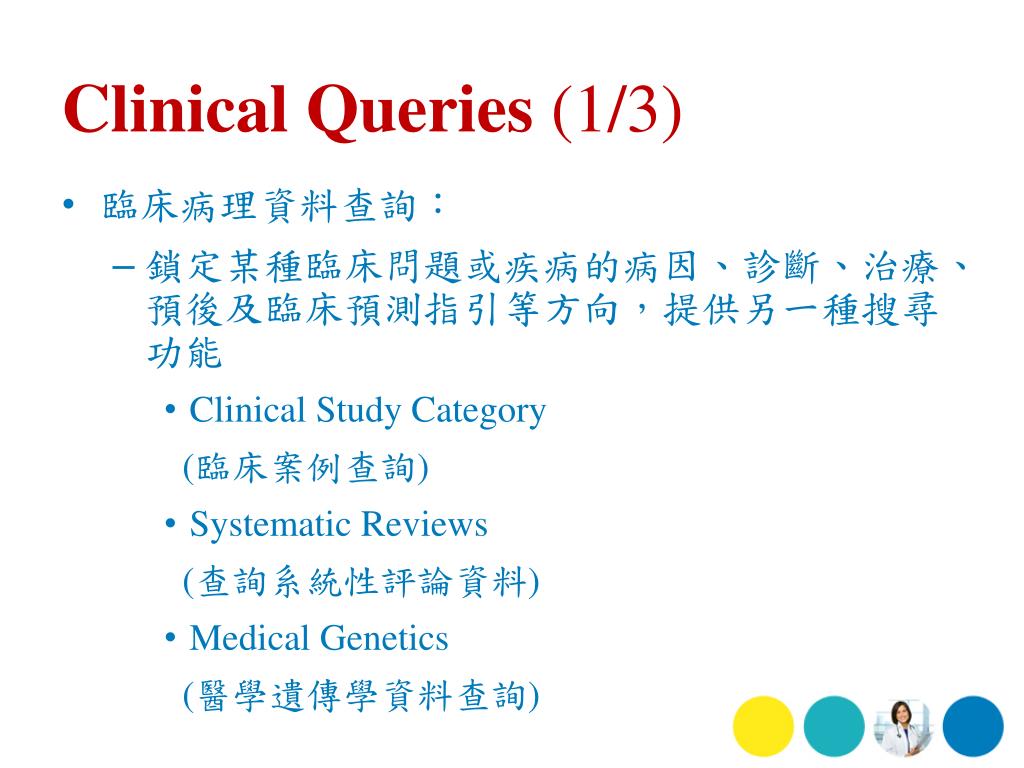 Clinical Queries (1/3)

• 臨床病理資料查詢：

– 鎖定某種臨床問題或疾病的病因、診斷、治療、預後及臨床預測指引等方向，提供另一種搜尋功能

• Clinical Study Category
(臨床案例查詢)

• Systematic Reviews
(查詢系統性評論資料)

• Medical Genetics
(醫學遺傳學資料查詢)